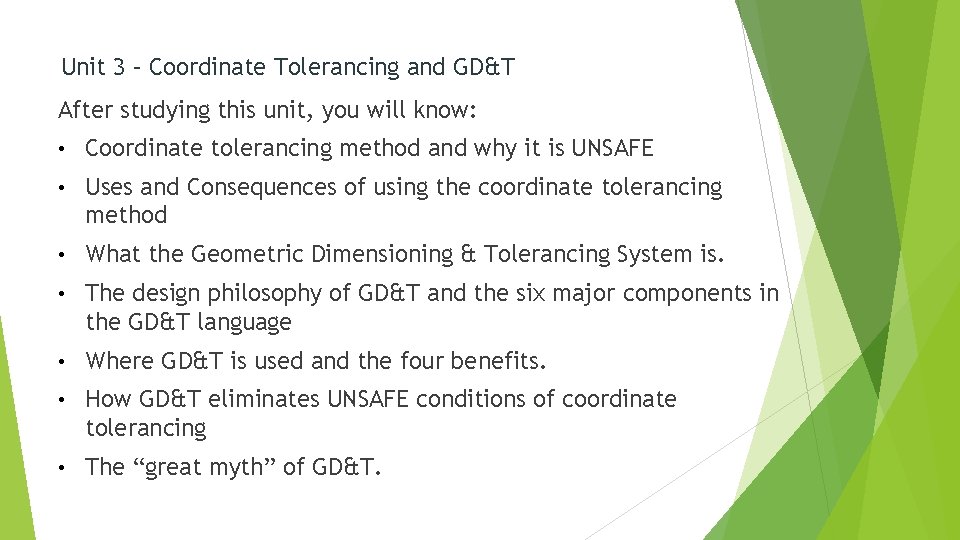 Unit 3 – Coordinate Tolerancing and GD&T

After studying this unit, you will know:

• Coordinate tolerancing method and why it is UNSAFE

• Uses and Consequences of using the coordinate tolerancing method

• What the Geometric Dimensioning & Tolerancing System is.

• The design philosophy of GD&T and the six major components in the GD&T language

• Where GD&T is used and the four benefits.

• How GD&T eliminates UNSAFE conditions of coordinate tolerancing

• The “great myth” of GD&T.